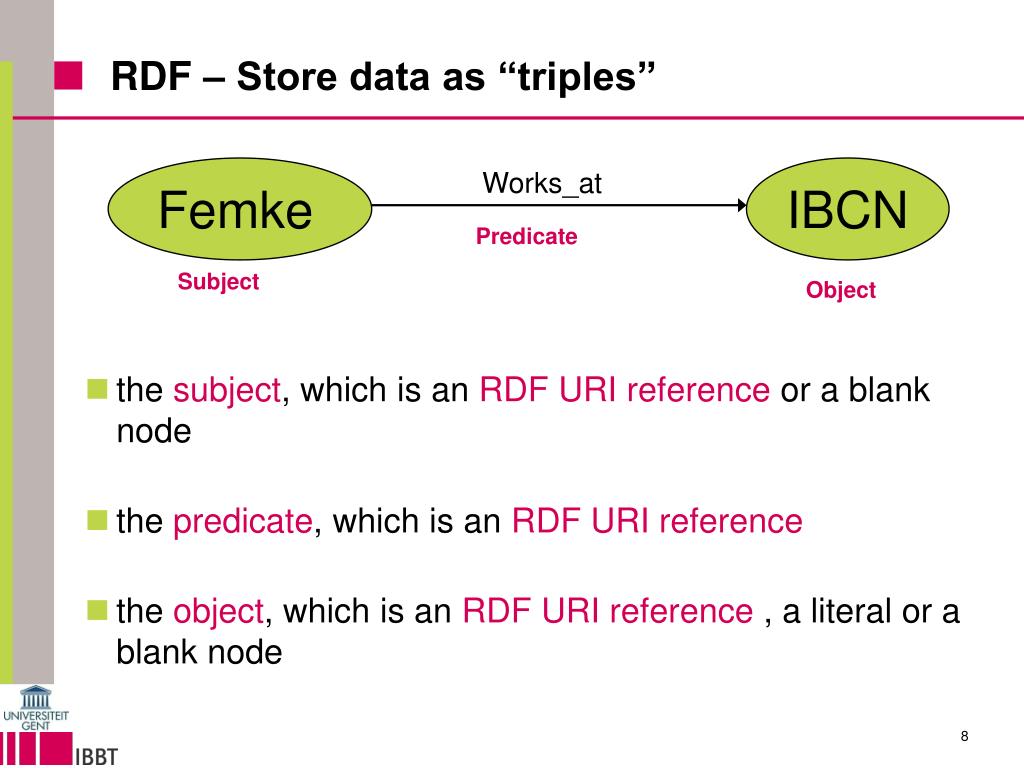 RDF – Store data as “triples”

Femke

Works_at

Predicate

IBCN

Subject

Object

the subject, which is an RDF URI reference or a blank node

the predicate, which is an RDF URI reference

the object, which is an RDF URI reference , a literal or a blank node

UNIVERSITEIT GENT

IBBT

8